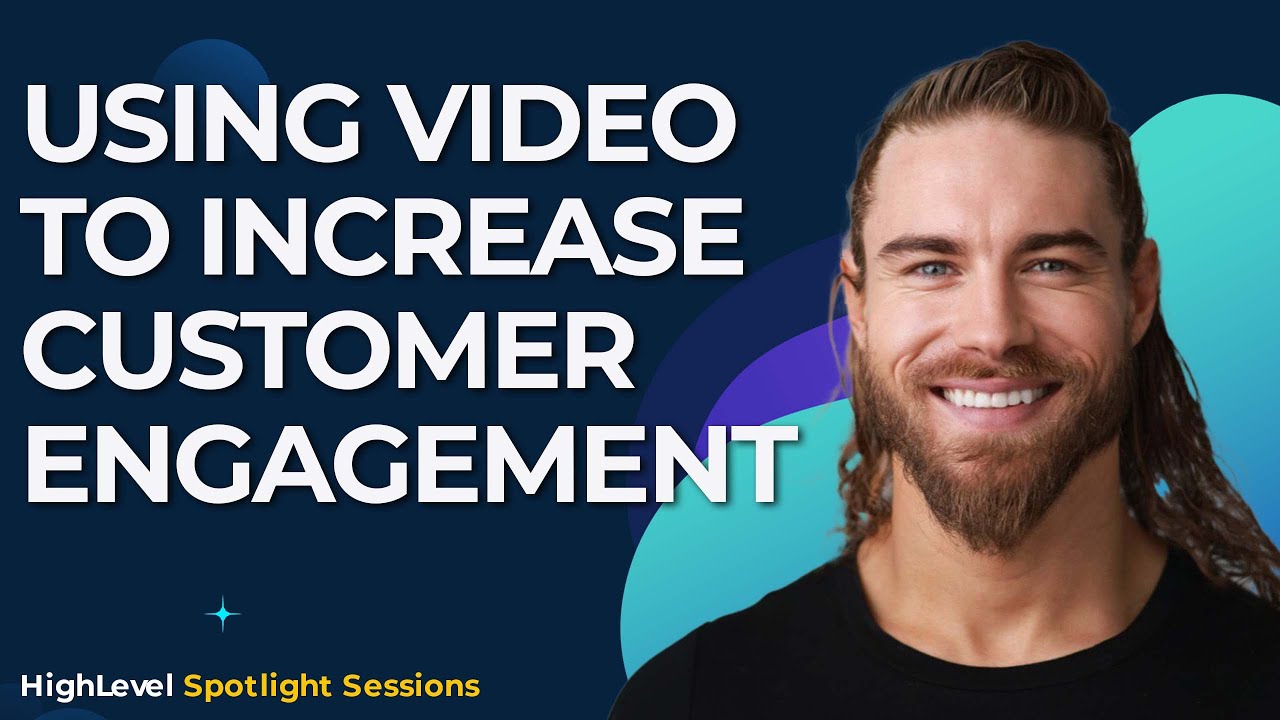 USING VIDEO TO INCREASE CUSTOMER ENGAGEMENT

HighLevel Spotlight Sessions